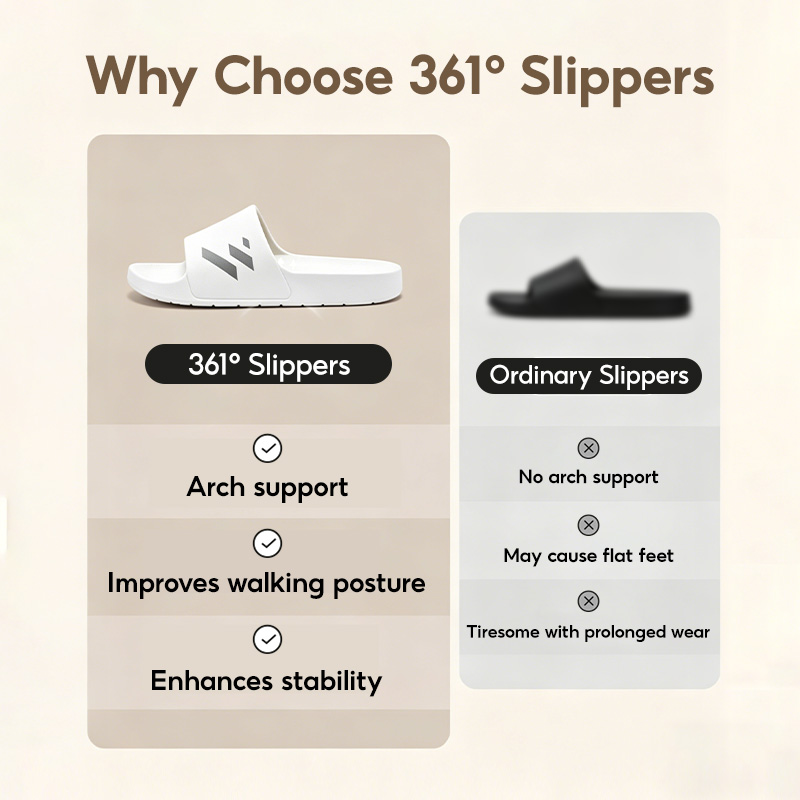 Why Choose 361° Slippers

361° Slippers

Arch support

Improves walking posture

Enhances stability

Ordinary Slippers

No arch support

May cause flat feet

Tiresome with prolonged wear